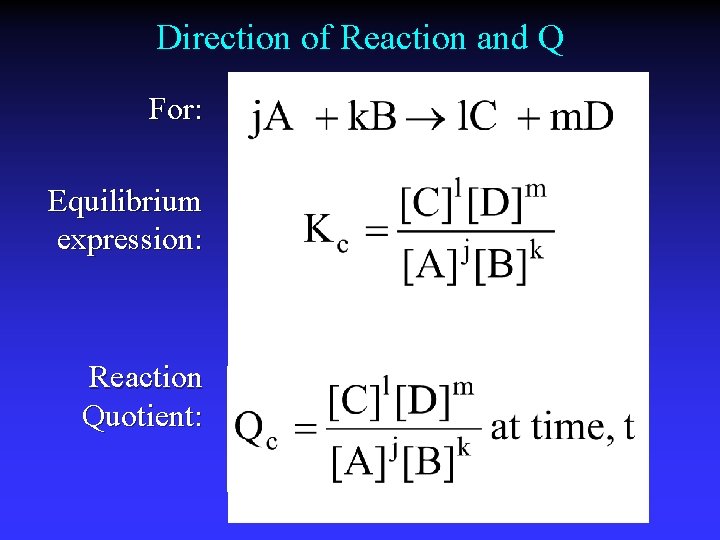 Direction of Reaction and Q

For: $jA + kB \rightarrow lC + mD$

Equilibrium expression: $K_c = \frac{[C]^l[D]^m}{[A]^j[B]^k}$

Reaction Quotient: $Q_c = \frac{[C]^l[D]^m}{[A]^j[B]^k}$ at time, t